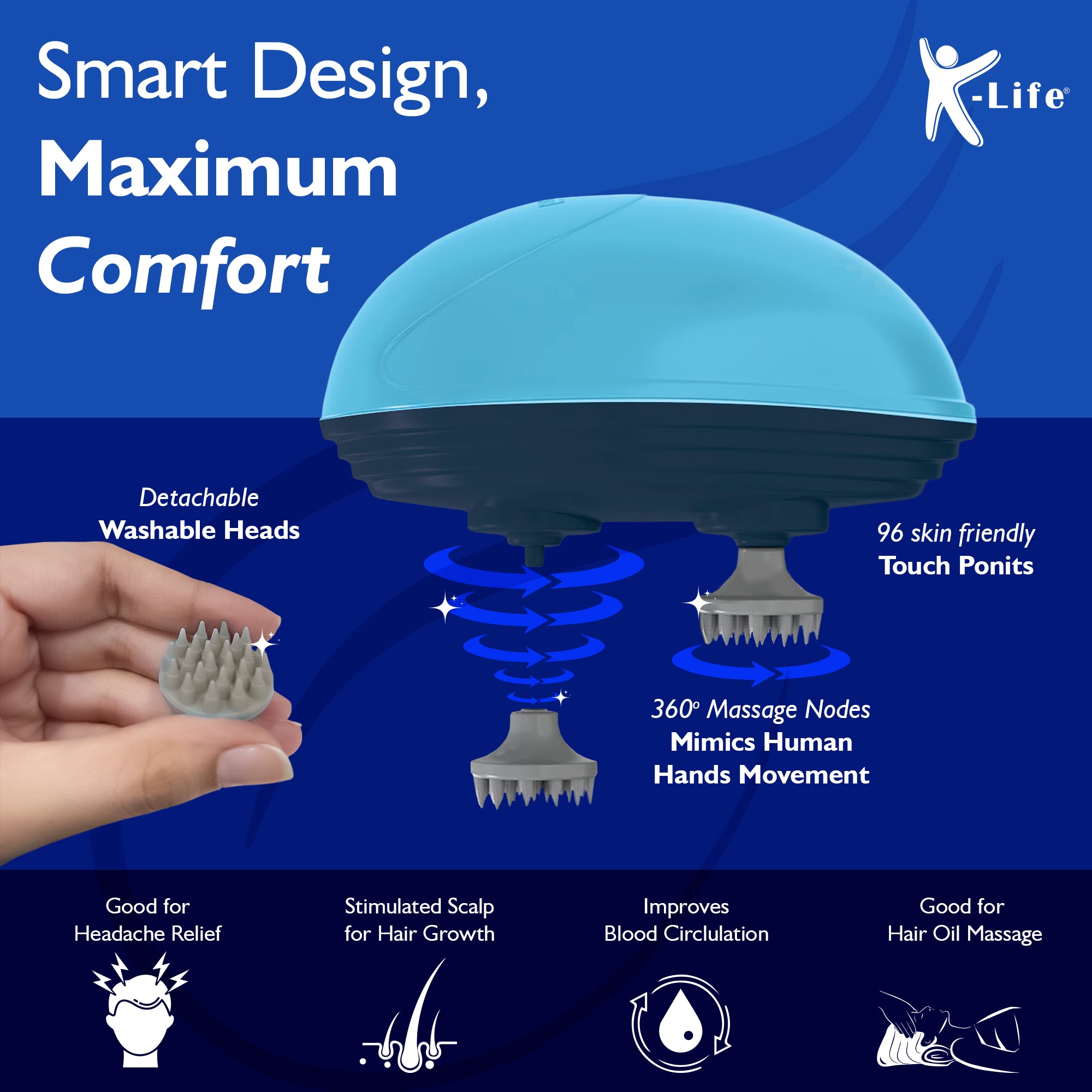 Smart Design,
Maximum
Comfort

K-Life®

Detachable
Washable Heads

96 skin friendly
Touch Ponits

360° Massage Nodes
Mimics Human
Hands Movement

Good for
Headache Relief

Stimulated Scalp
for Hair Growth

Improves
Blood Circlulation

Good for
Hair Oil Massage